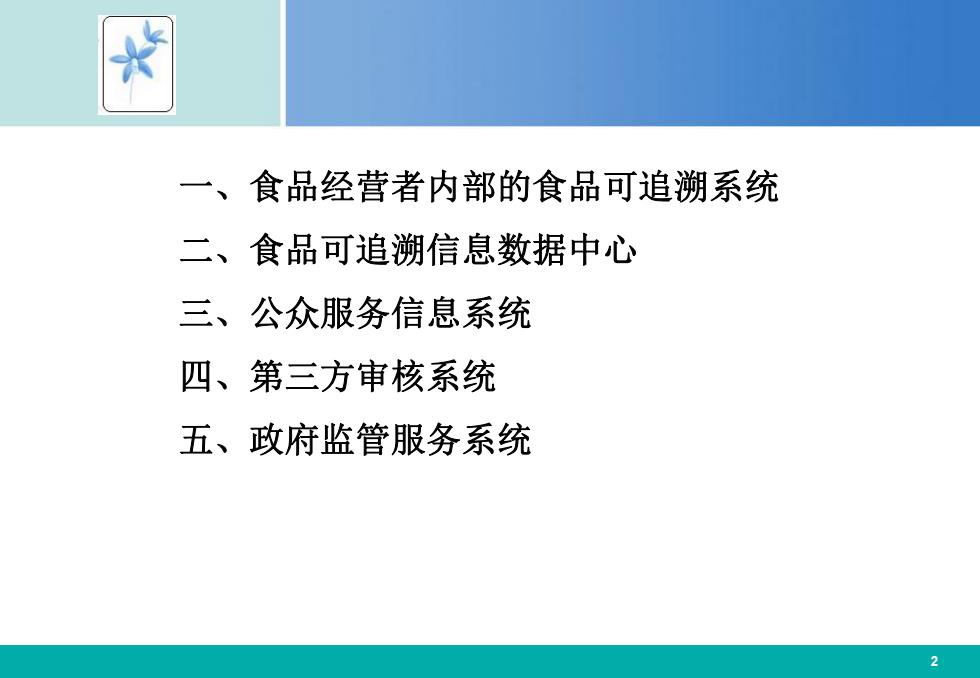 一、食品经营者内部的食品可追溯系统

二、食品可追溯信息数据中心

三、公众服务信息系统

四、第三方审核系统

五、政府监管服务系统

2